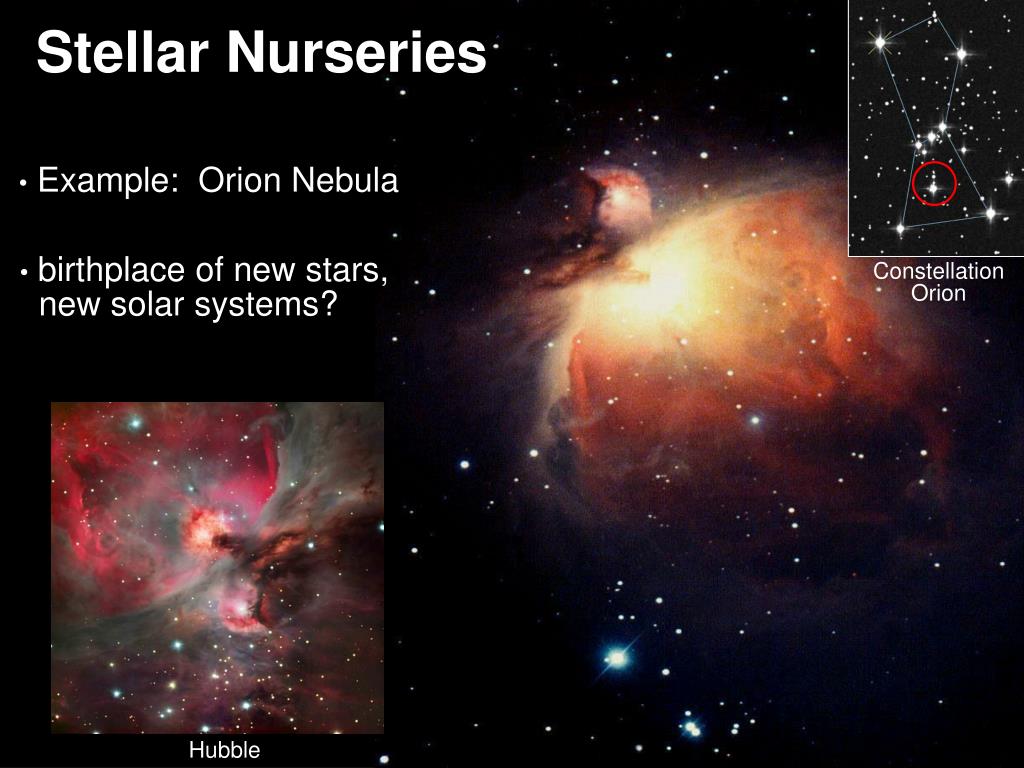 Stellar Nurseries

• Example: Orion Nebula

• birthplace of new stars, new solar systems?

Constellation Orion

Hubble